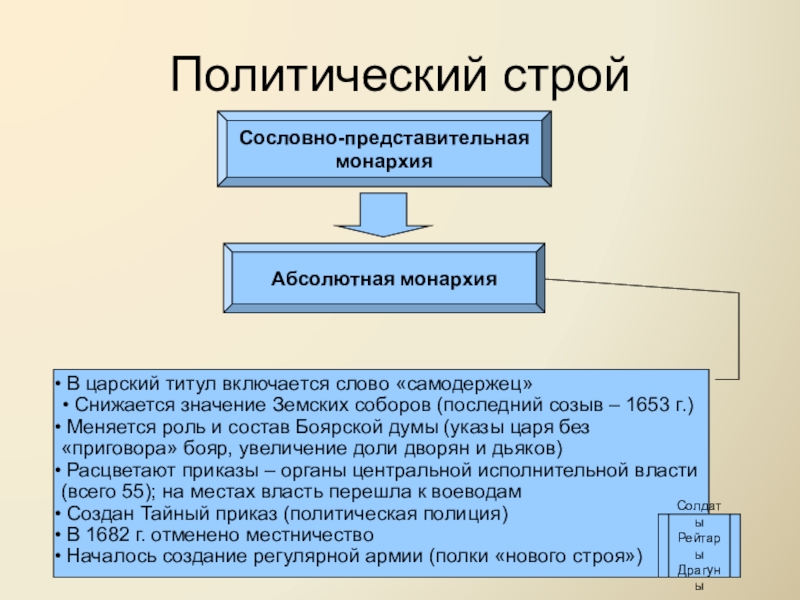 Политический строй

Сословно-представительная монархия

Абсолютная монархия

• В царский титул включается слово «самодержец»
• Снижается значение Земских соборов (последний созыв – 1653 г.)
• Меняется роль и состав Боярской думы (указы царя без «приговора» бояр, увеличение доли дворян и дьяков)
• Расцветают приказы – органы центральной исполнительной власти (всего 55); на местах власть перешла к воеводам
• Создан Тайный приказ (политическая полиция)
• В 1682 г. отменено местничество
• Началось создание регулярной армии (полки «нового строя»)

Солдаты
Рейтары
Драгуны